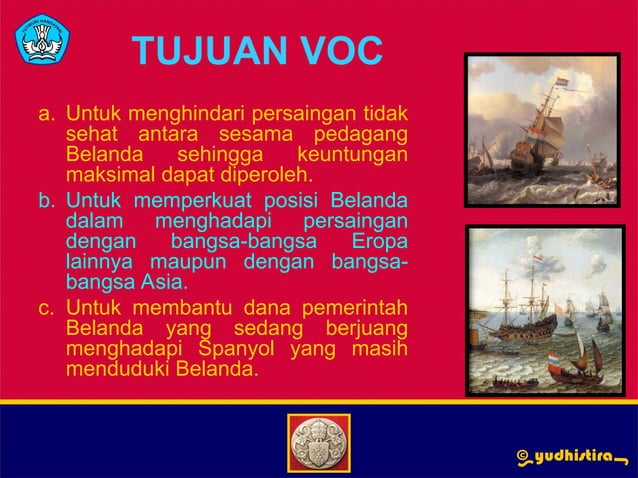 TUT WURI HANDAYANI

TUJUAN VOC

a. Untuk menghindari persaingan tidak sehat antara sesama pedagang Belanda sehingga keuntungan maksimal dapat diperoleh.

b. Untuk memperkuat posisi Belanda dalam menghadapi persaingan dengan bangsa-bangsa Eropa lainnya maupun dengan bangsa-bangsa Asia.

c. Untuk membantu dana pemerintah Belanda yang sedang berjuang menghadapi Spanyol yang masih menduduki Belanda.

© yudhistira